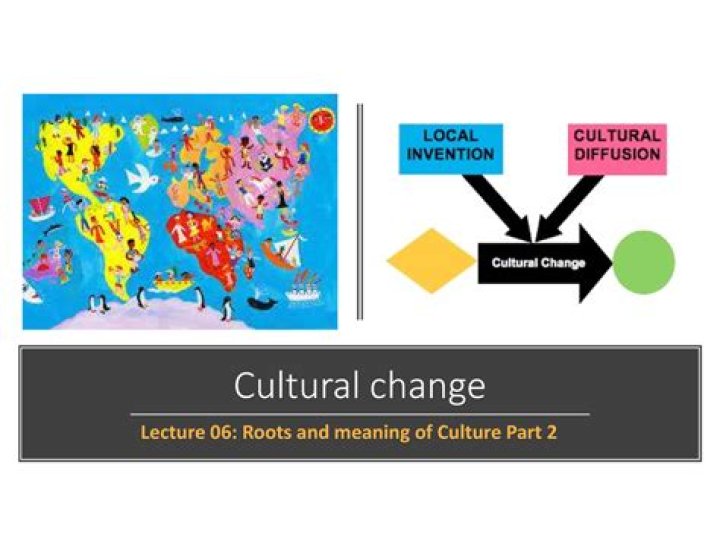 LOCAL INVENTION

CULTURAL DIFFUSION

Cultural Change

Cultural change

Lecture 06: Roots and meaning of Culture Part 2